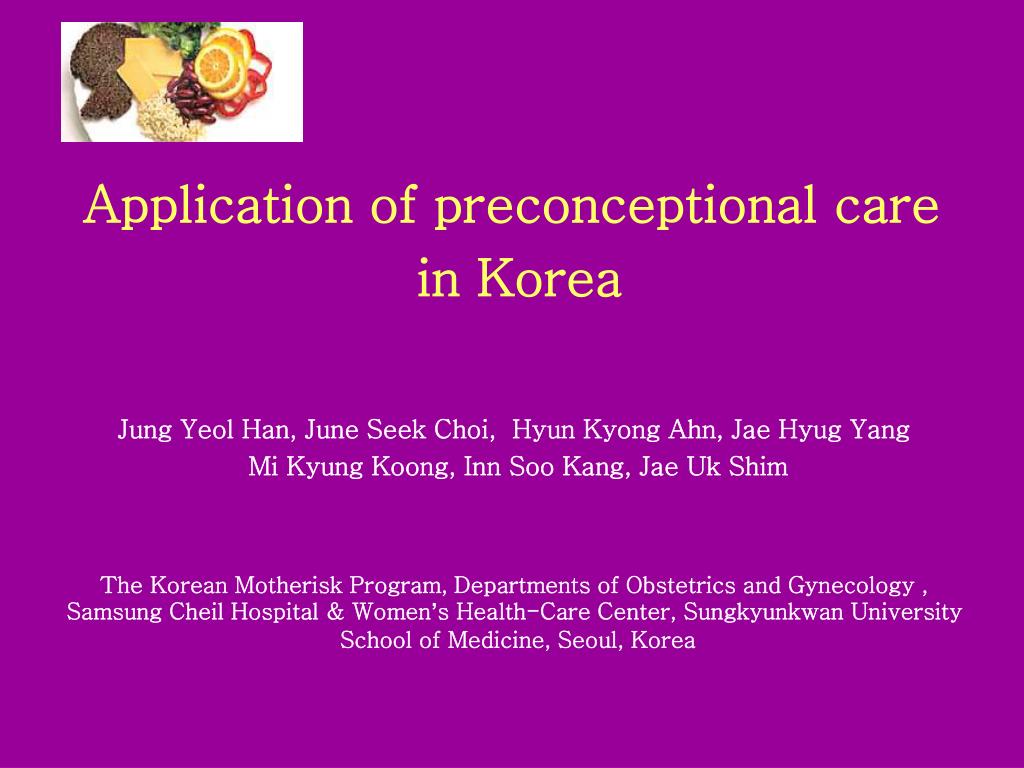 Application of preconceptional care in Korea

Jung Yeol Han, June Seek Choi, Hyun Kyong Ahn, Jae Hyug Yang
Mi Kyung Koong, Inn Soo Kang, Jae Uk Shim

The Korean Motherisk Program, Departments of Obstetrics and Gynecology , Samsung Cheil Hospital & Women's Health-Care Center, Sungkyunkwan University School of Medicine, Seoul, Korea